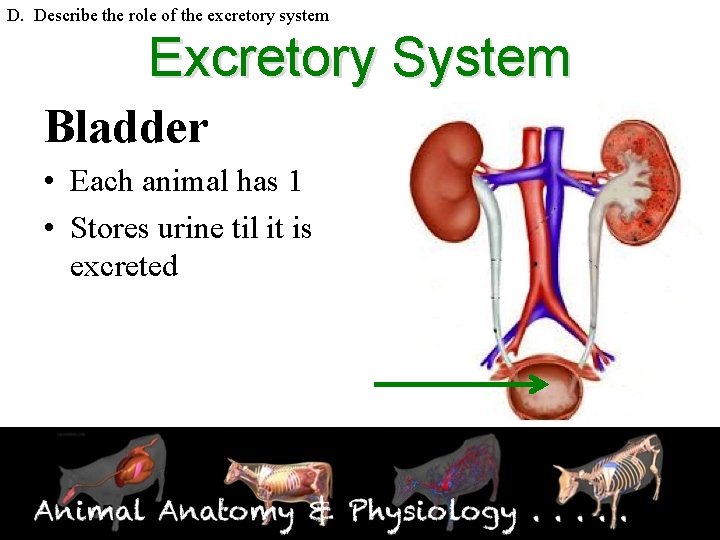 D. Describe the role of the excretory system

Excretory System

Bladder

• Each animal has 1
• Stores urine til it is excreted

Animal Anatomy & Physiology . . . . .